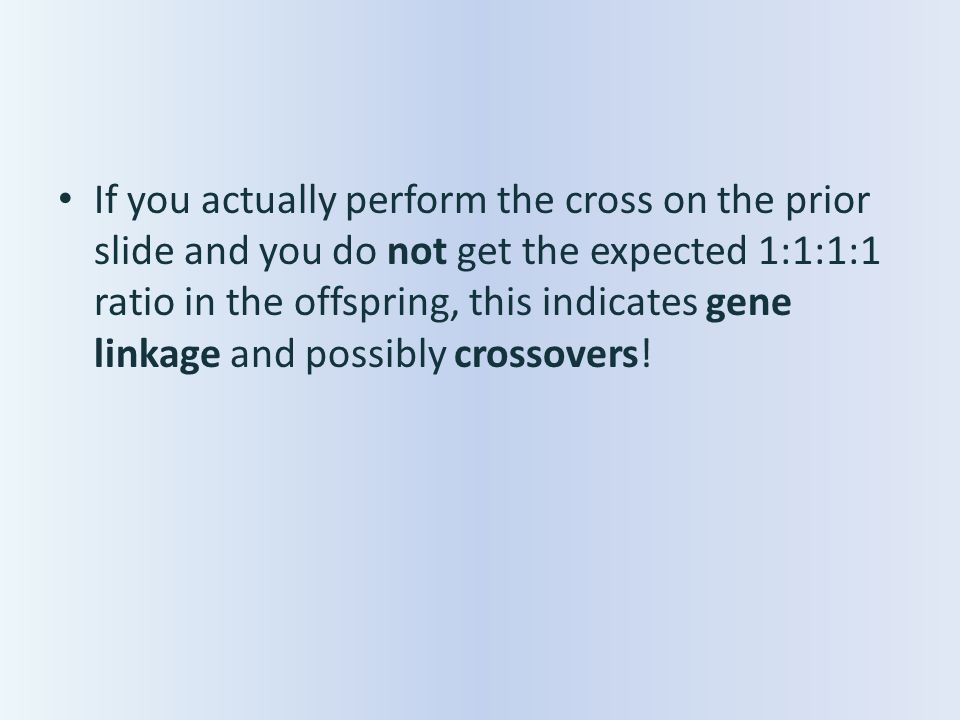 • If you actually perform the cross on the prior slide and you do not get the expected 1:1:1:1 ratio in the offspring, this indicates gene linkage and possibly crossovers!